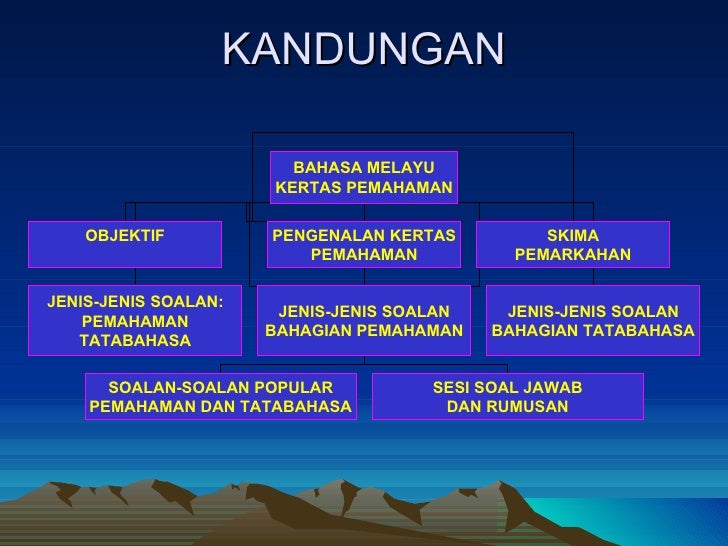 KANDUNGAN

BAHASA MELAYU
KERTAS PEMAHAMAN

OBJEKTIF

PENGENALAN KERTAS
PEMAHAMAN

SKIMA
PEMARKAHAN

JENIS-JENIS SOALAN:
PEMAHAMAN
TATABAHASA

JENIS-JENIS SOALAN
BAHAGIAN PEMAHAMAN

JENIS-JENIS SOALAN
BAHAGIAN TATABAHASA

SOALAN-SOALAN POPULAR
PEMAHAMAN DAN TATABAHASA

SESI SOAL JAWAB
DAN RUMUSAN